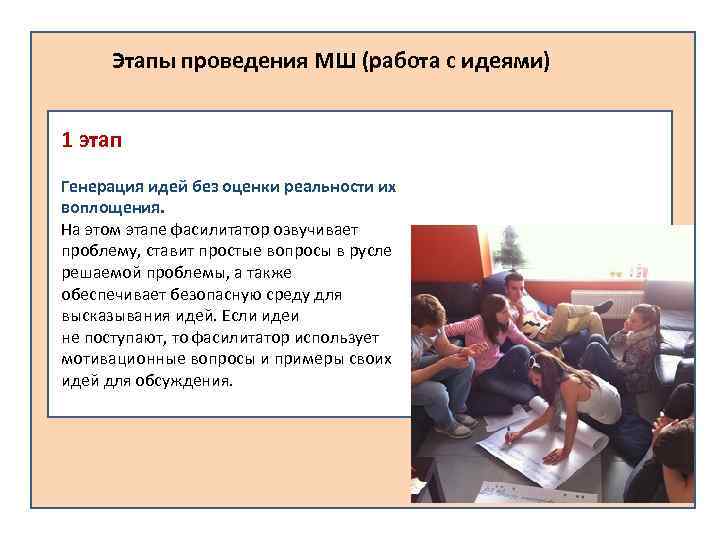 Этапы проведения МШ (работа с идеями)

1 этап

Генерация идей без оценки реальности их воплощения.

На этом этапе фасилитатор озвучивает проблему, ставит простые вопросы в русле решаемой проблемы, а также обеспечивает безопасную среду для высказывания идей. Если идеи не поступают, то фасилитатор использует мотивационные вопросы и примеры своих идей для обсуждения.